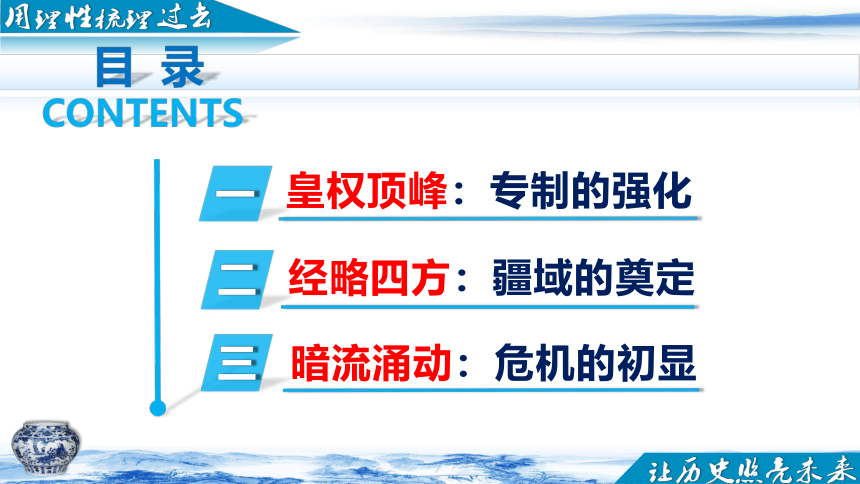 用理性梳理过去

目录
CONTENTS

一 皇权顶峰：专制的强化

二 经略四方：疆域的奠定

三 暗流涌动：危机的初显

让历史照亮未来